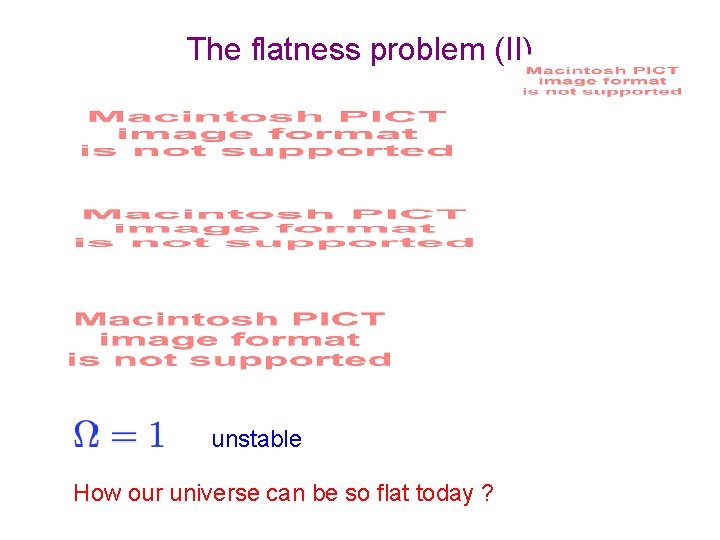 The flatness problem (II)

Macintosh PICT image format is not supported

Macintosh PICT image format is not supported

Macintosh PICT image format is not supported

Macintosh PICT image format is not supported

$\Omega = 1$ unstable

How our universe can be so flat today ?